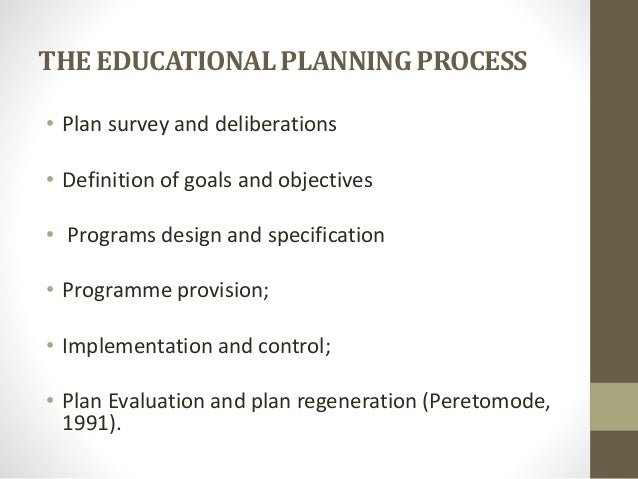 THE EDUCATIONAL PLANNING PROCESS

• Plan survey and deliberations

• Definition of goals and objectives

• Programs design and specification

• Programme provision;

• Implementation and control;

• Plan Evaluation and plan regeneration (Peretomode, 1991).